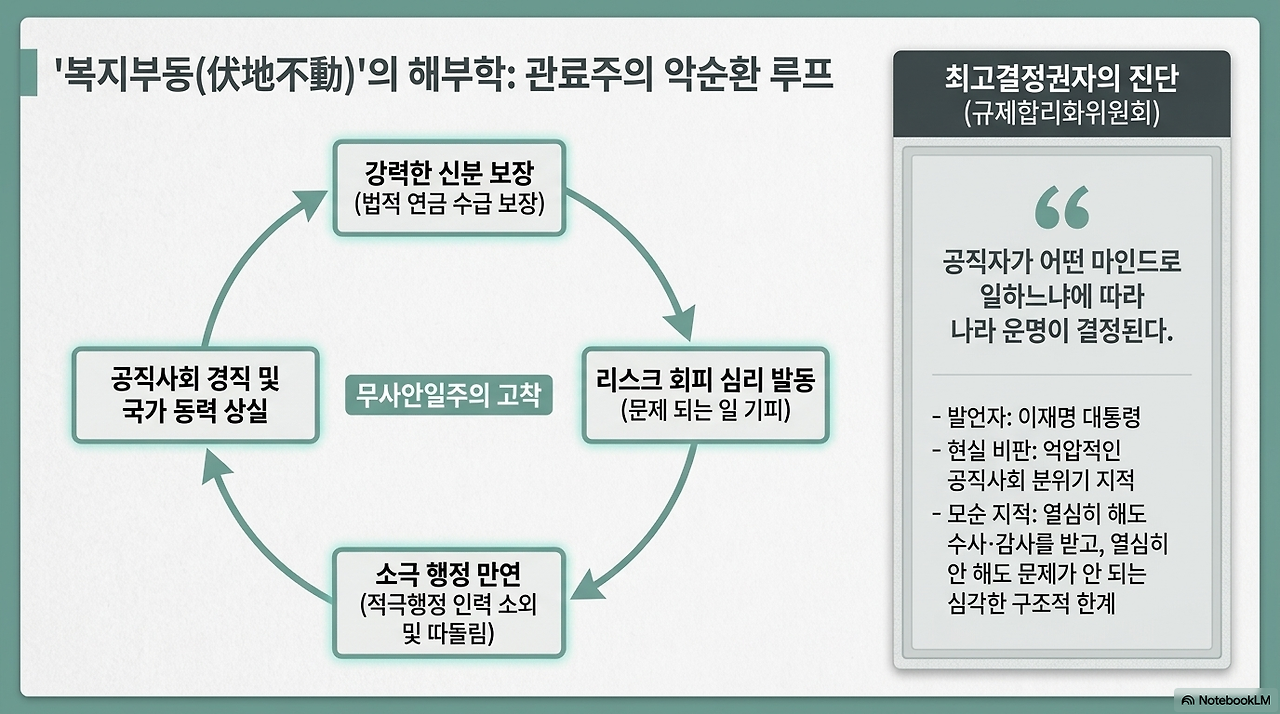 '복지부동(伏地不動)'의 해부학: 관료주의 악순환 루프

강력한 신분 보장
(법적 연금 수급 보장)

리스크 회피 심리 발동
(문제 되는 일 기피)

소극 행정 만연
(적극행정 인력 소외 및 따돌림)

공직사회 경직 및 국가 동력 상실

무사안일주의 고착

최고결정권자의 진단
(규제합리화위원회)

“

공직자가 어떤 마인드로 일하느냐에 따라 나라 운명이 결정된다.

- 발언자: 이재명 대통령
- 현실 비판: 억압적인 공직사회 분위기 지적
- 모순 지적: 열심히 해도 수사·감사를 받고, 열심히 안 해도 문제가 안 되는 심각한 구조적 한계

NotebookLM